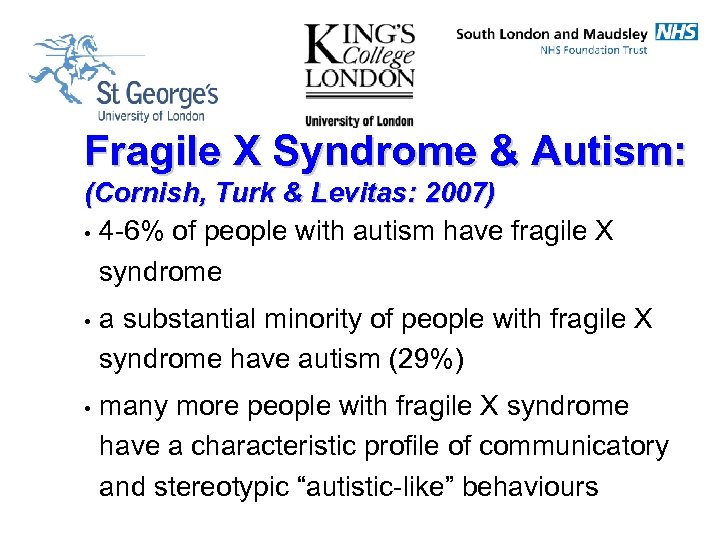 St George's
University of London

KING'S College LONDON
University of London

South London and Maudsley NHS
NHS Foundation Trust

Fragile X Syndrome & Autism:
(Cornish, Turk & Levitas: 2007)

• 4-6% of people with autism have fragile X syndrome

• a substantial minority of people with fragile X syndrome have autism (29%)

• many more people with fragile X syndrome have a characteristic profile of communicatory and stereotypic “autistic-like” behaviours